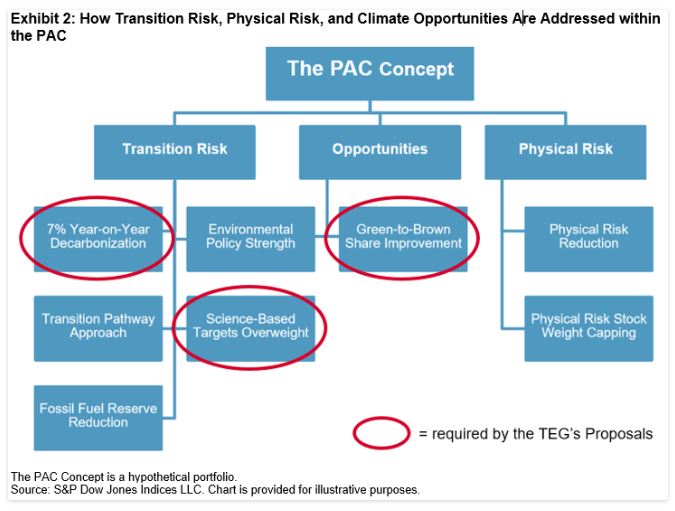 Exhibit 2: How Transition Risk, Physical Risk, and Climate Opportunities Are Addressed within the PAC

The PAC Concept

Transition Risk

Opportunities

Physical Risk

7% Year-on-Year Decarbonization

Environmental Policy Strength

Green-to-Brown Share Improvement

Physical Risk Reduction

Transition Pathway Approach

Science-Based Targets Overweight

Physical Risk Stock Weight Capping

Fossil Fuel Reserve Reduction

= required by the TEG's Proposals

The PAC Concept is a hypothetical portfolio.
Source: S&P Dow Jones Indices LLC. Chart is provided for illustrative purposes.